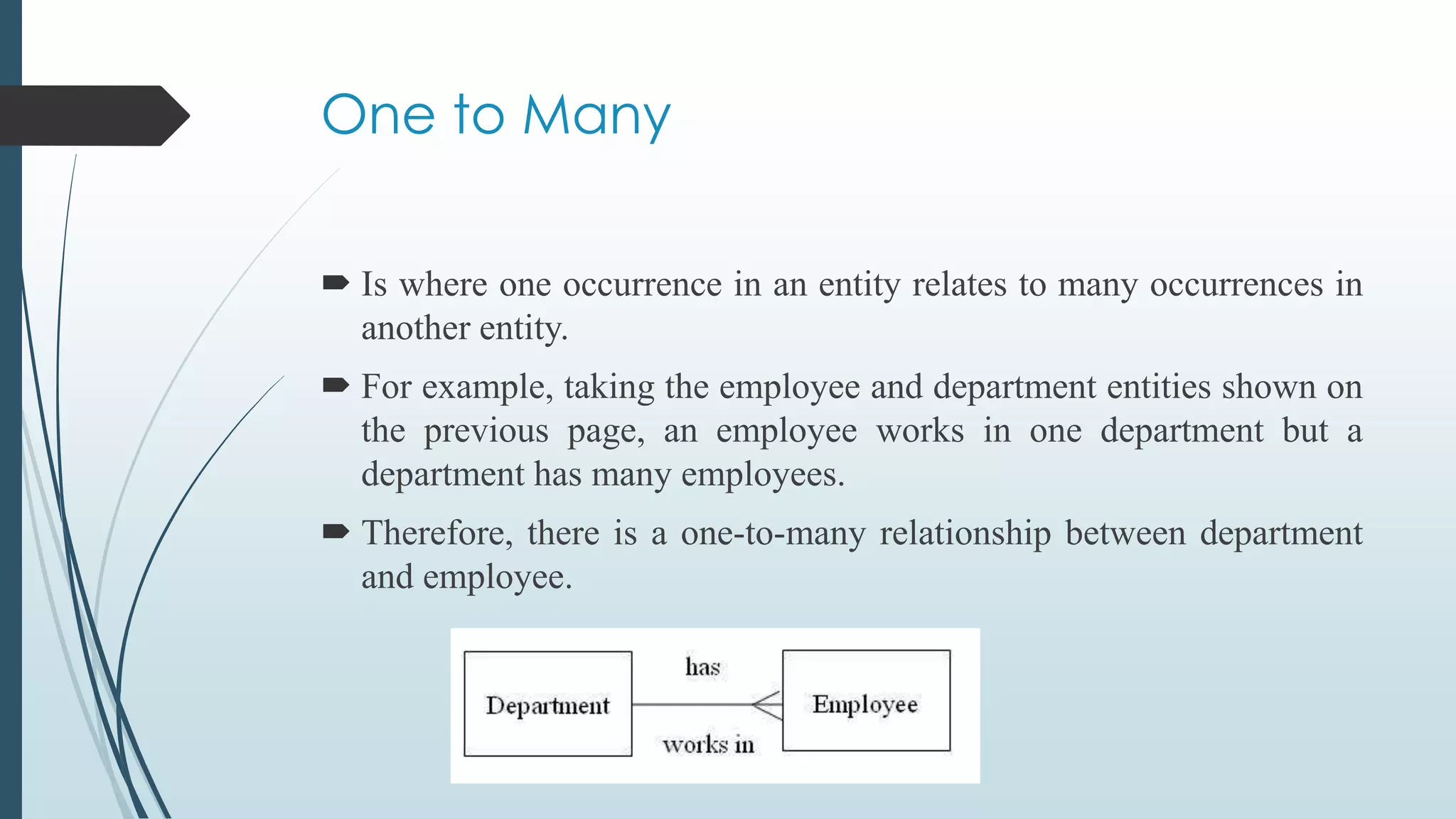 One to Many

Is where one occurrence in an entity relates to many occurrences in another entity.

For example, taking the employee and department entities shown on the previous page, an employee works in one department but a department has many employees.

Therefore, there is a one-to-many relationship between department and employee.

Department

has

works in

Employee